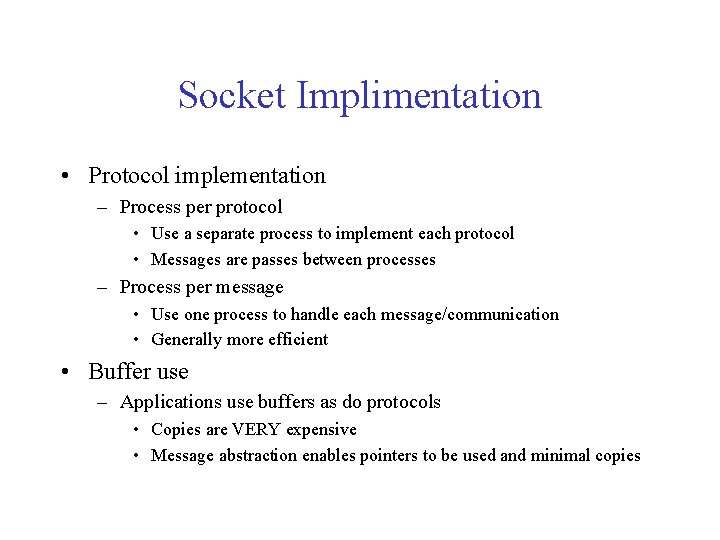 Socket Implimentation

• Protocol implementation
  – Process per protocol
    • Use a separate process to implement each protocol
    • Messages are passes between processes
  – Process per message
    • Use one process to handle each message/communication
    • Generally more efficient
• Buffer use
  – Applications use buffers as do protocols
    • Copies are VERY expensive
    • Message abstraction enables pointers to be used and minimal copies